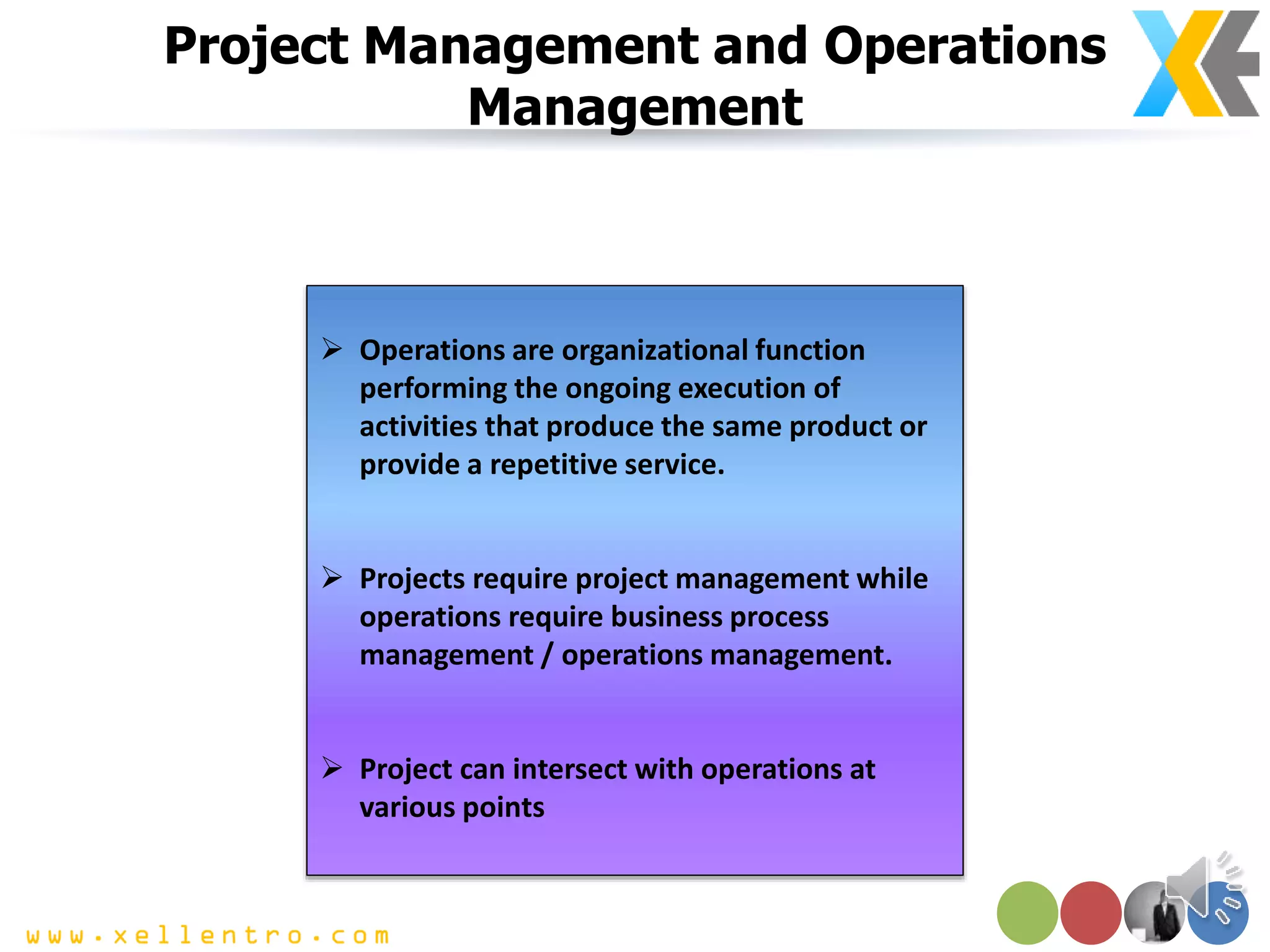 Project Management and Operations Management

➢ Operations are organizational function performing the ongoing execution of activities that produce the same product or provide a repetitive service.

➢ Projects require project management while operations require business process management / operations management.

➢ Project can intersect with operations at various points

www.xellentro.com